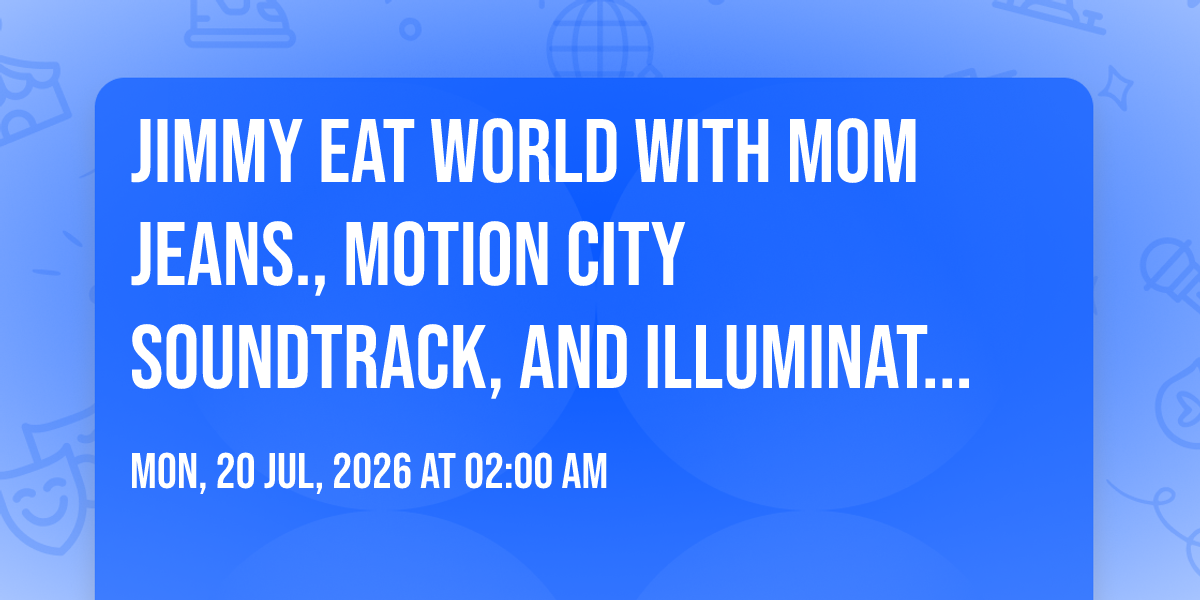 JIMMY EAT WORLD WITH MOM JEANS., MOTION CITY SOUNDTRACK, AND ILLUMINAT...

MON, 20 JUL, 2026 AT 02:00 AM